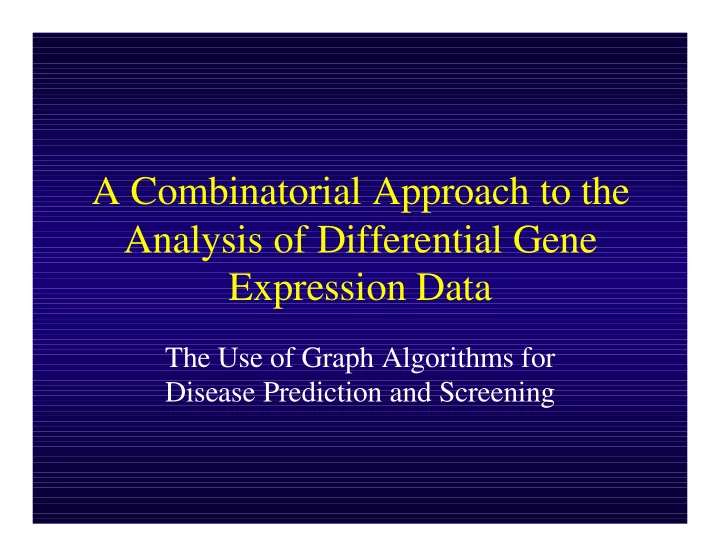 A Combinatorial Approach to the Analysis of Differential Gene Expression Data

The Use of Graph Algorithms for Disease Prediction and Screening